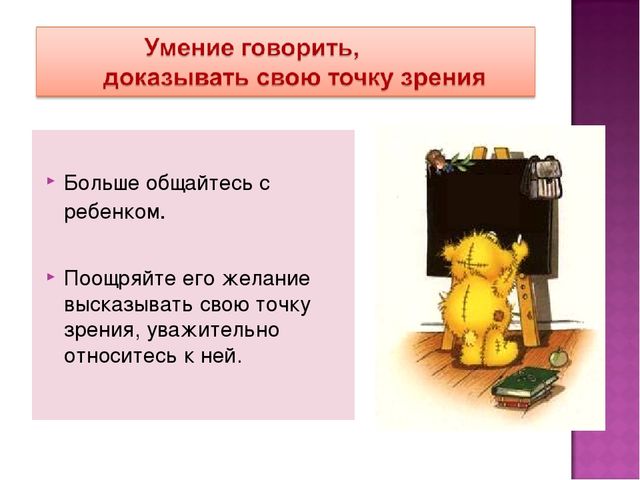 Умение говорить, доказывать свою точку зрения

Больше общайтесь с ребенком.

Поощряйте его желание высказывать свою точку зрения, уважительно относитесь к ней.